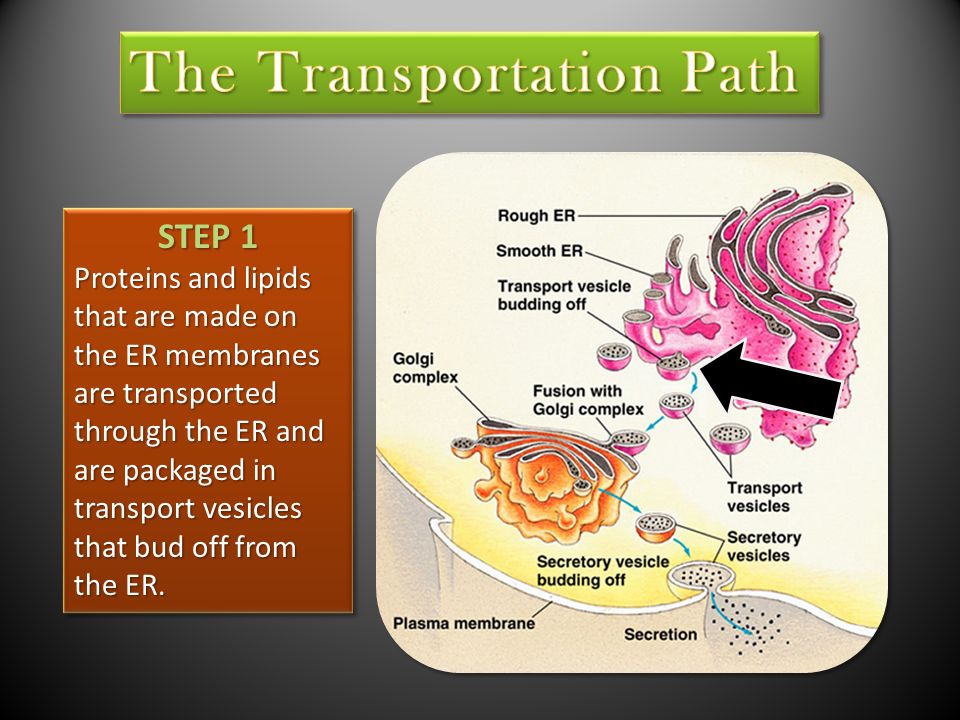 The Transportation Path

STEP 1
Proteins and lipids that are made on the ER membranes are transported through the ER and are packaged in transport vesicles that bud off from the ER.

Rough ER
Smooth ER
Transport vesicle budding off
Golgi complex
Fusion with Golgi complex
Transport vesicles
Secretory vesicles
Secretory vesicle budding off
Plasma membrane
Secretion